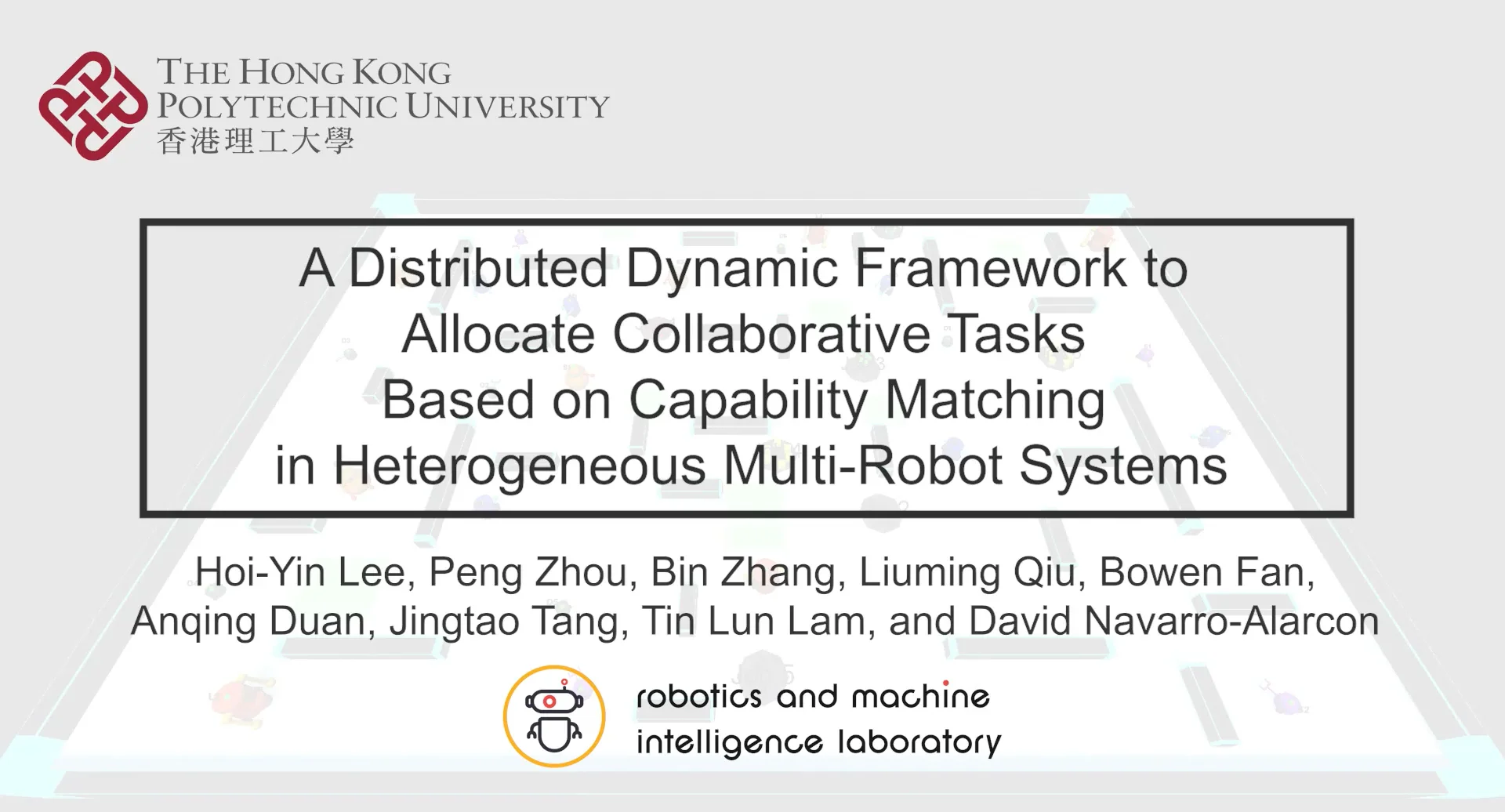 THE HONG KONG
POLYTECHNIC UNIVERSITY
香港理工大學

A Distributed Dynamic Framework to Allocate Collaborative Tasks Based on Capability Matching in Heterogeneous Multi-Robot Systems

Hoi-Yin Lee, Peng Zhou, Bin Zhang, Liuming Qiu, Bowen Fan, Anqing Duan, Jingtao Tang, Tin Lun Lam, and David Navarro-Alarcon

robotics and machine intelligence laboratory